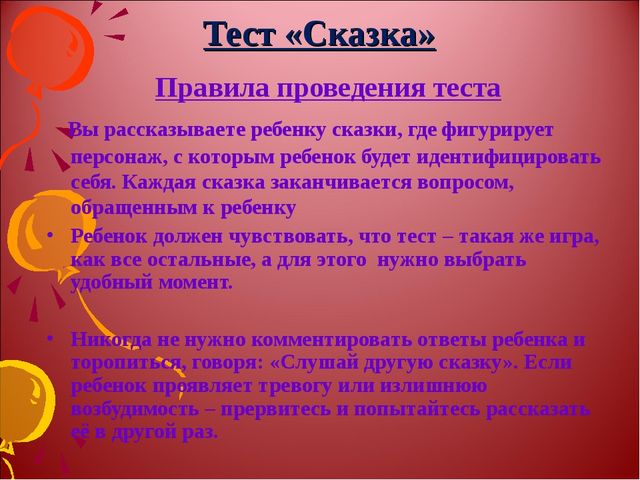 Тест «Сказка»

Правила проведения теста

Вы рассказываете ребенку сказки, где фигурирует персонаж, с которым ребенок будет идентифицировать себя. Каждая сказка заканчивается вопросом, обращенным к ребенку

• Ребенок должен чувствовать, что тест – такая же игра, как все остальные, а для этого нужно выбрать удобный момент.

• Никогда не нужно комментировать ответы ребенка и торопиться, говоря: «Слушай другую сказку». Если ребенок проявляет тревогу или излишнюю возбудимость – прервитесь и попытайтесь рассказать её в другой раз.